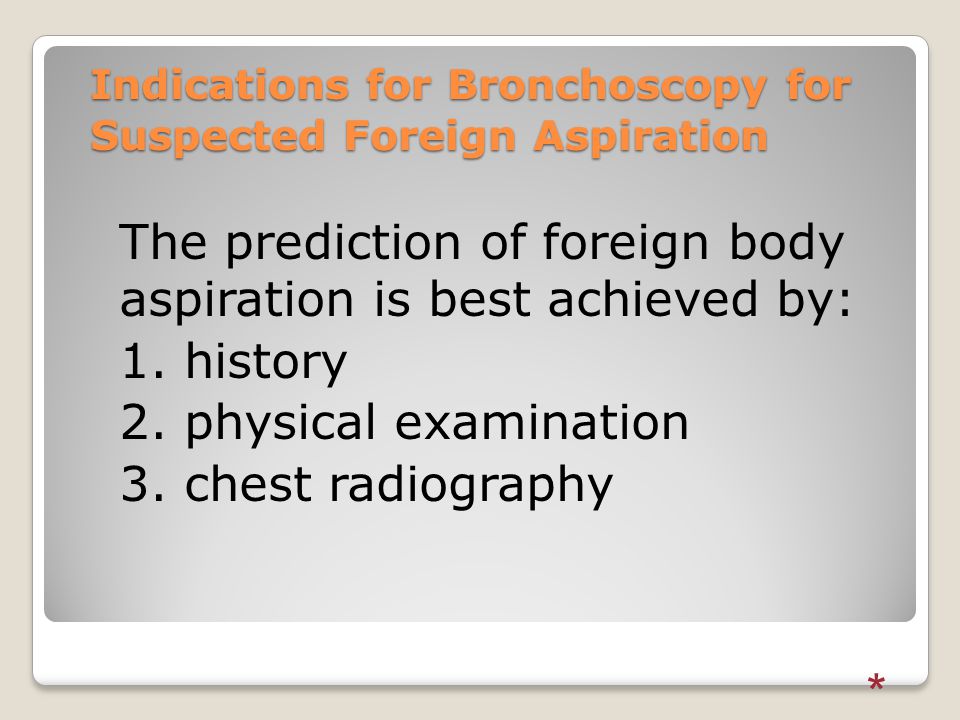 Indications for Bronchoscopy for Suspected Foreign Aspiration

The prediction of foreign body aspiration is best achieved by:
1. history
2. physical examination
3. chest radiography

*